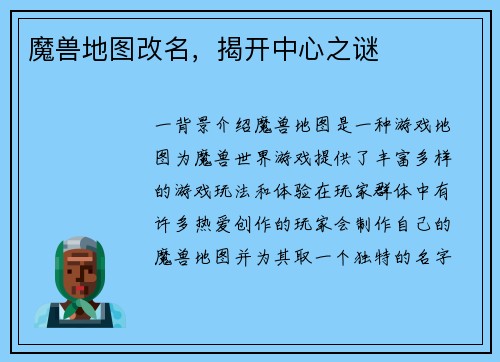 魔兽地图改名，揭开中心之谜

一背景介绍魔兽地图是一种游戏地图为魔兽世界游戏提供了丰富多样的游戏玩法和体验在玩家群体中有许多热爱创作的玩家会制作自己的魔兽地图并为其取一个独特的名字